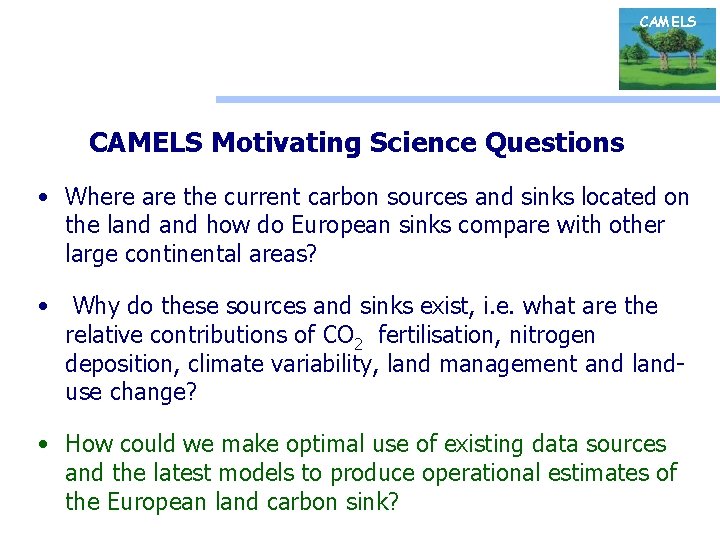 CAMELS

CAMELS Motivating Science Questions

• Where are the current carbon sources and sinks located on the land and how do European sinks compare with other large continental areas?

• Why do these sources and sinks exist, i.e. what are the relative contributions of $CO_2$ fertilisation, nitrogen deposition, climate variability, land management and land-use change?

• How could we make optimal use of existing data sources and the latest models to produce operational estimates of the European land carbon sink?